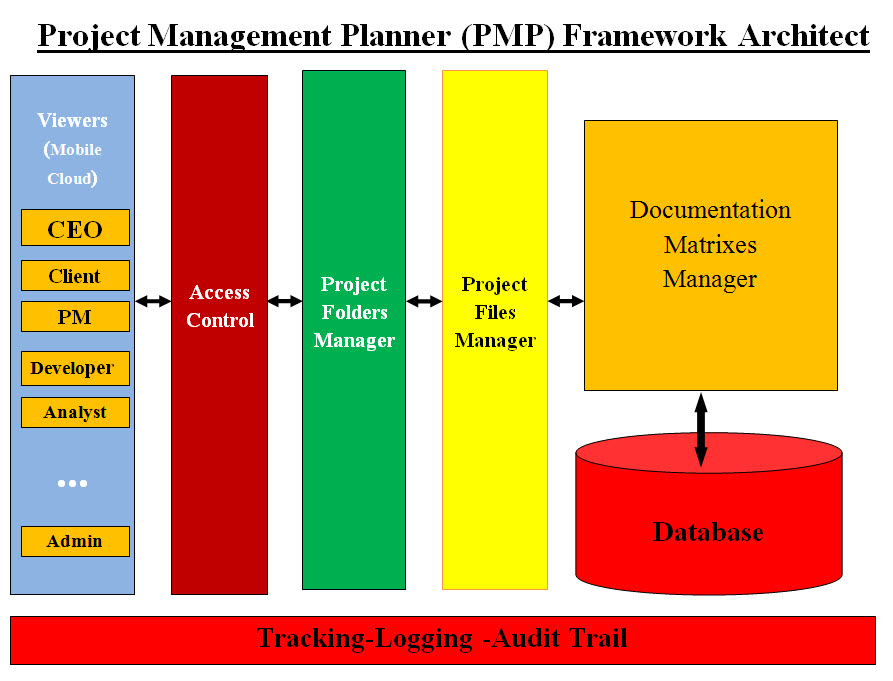 Project Management Planner (PMP) Framework Architect

Viewers (Mobile Cloud)

CEO

Client

PM

Developer

Analyst

...

Admin

Access Control

Project Folders Manager

Project Files Manager

Documentation Matrixes Manager

Database

Tracking-Logging -Audit Trail